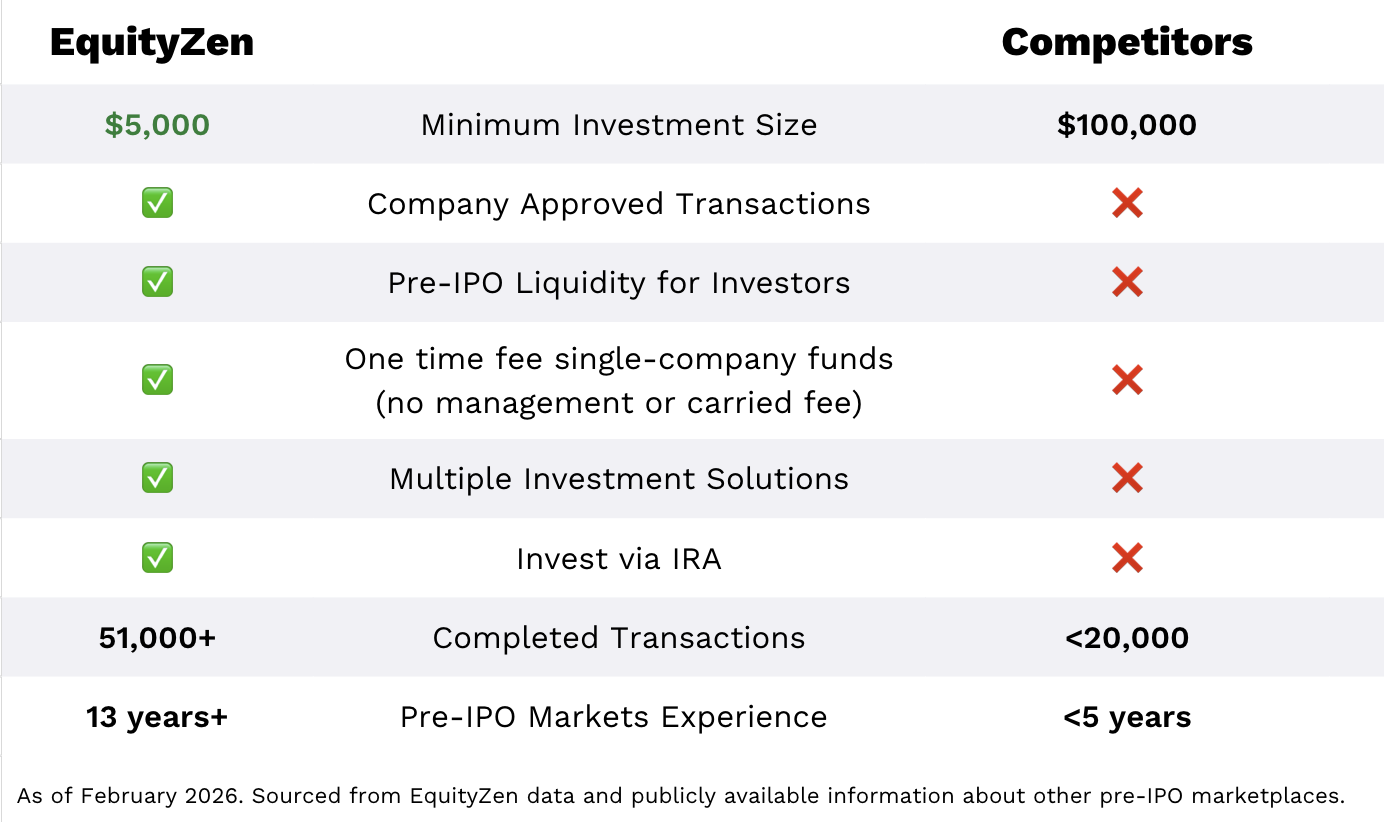 | EquityZen | | Competitors |
|---|---|---|
| \$5,000 | Minimum Investment Size | \$100,000 |
| ✅ | Company Approved Transactions | ❌ |
| ✅ | Pre-IPO Liquidity for Investors | ❌ |
| ✅ | One time fee single-company funds (no management or carried fee) | ❌ |
| ✅ | Multiple Investment Solutions | ❌ |
| ✅ | Invest via IRA | ❌ |
| 51,000+ | Completed Transactions | <20,000 |
| 13 years+ | Pre-IPO Markets Experience | <5 years |

As of February 2026. Sourced from EquityZen data and publicly available information about other pre-IPO marketplaces.